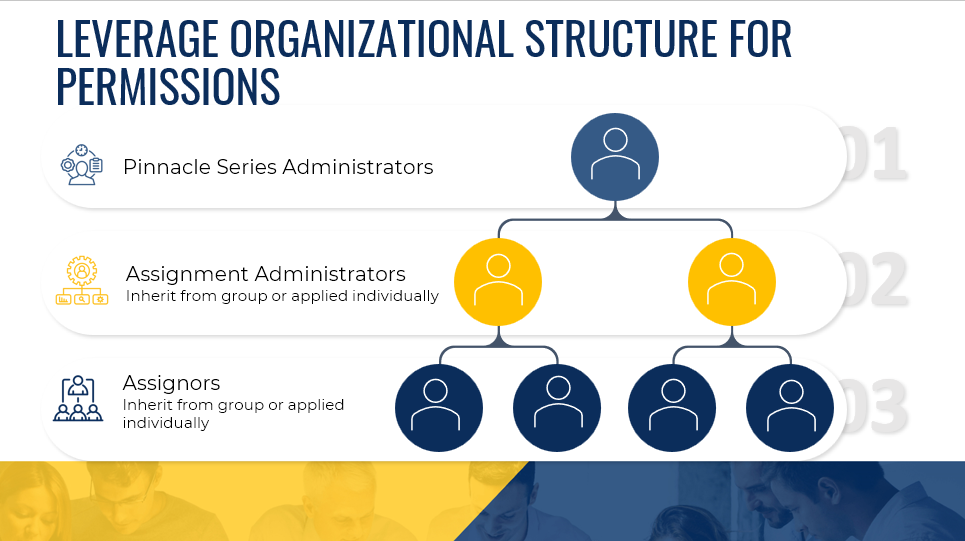 LEVERAGE ORGANIZATIONAL STRUCTURE FOR PERMISSIONS

Pinnacle Series Administrators

01

Assignment Administrators
Inherit from group or applied individually

02

Assignors
Inherit from group or applied individually

03